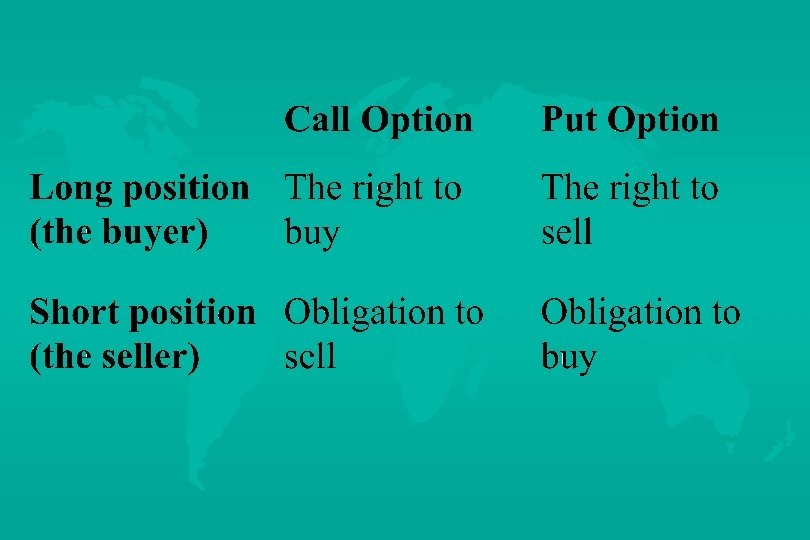 |  | Call Option | Put Option |
|---|---|---|
| Long position (the buyer) | The right to buy | The right to sell |
| Short position (the seller) | Obligation to sell | Obligation to buy |